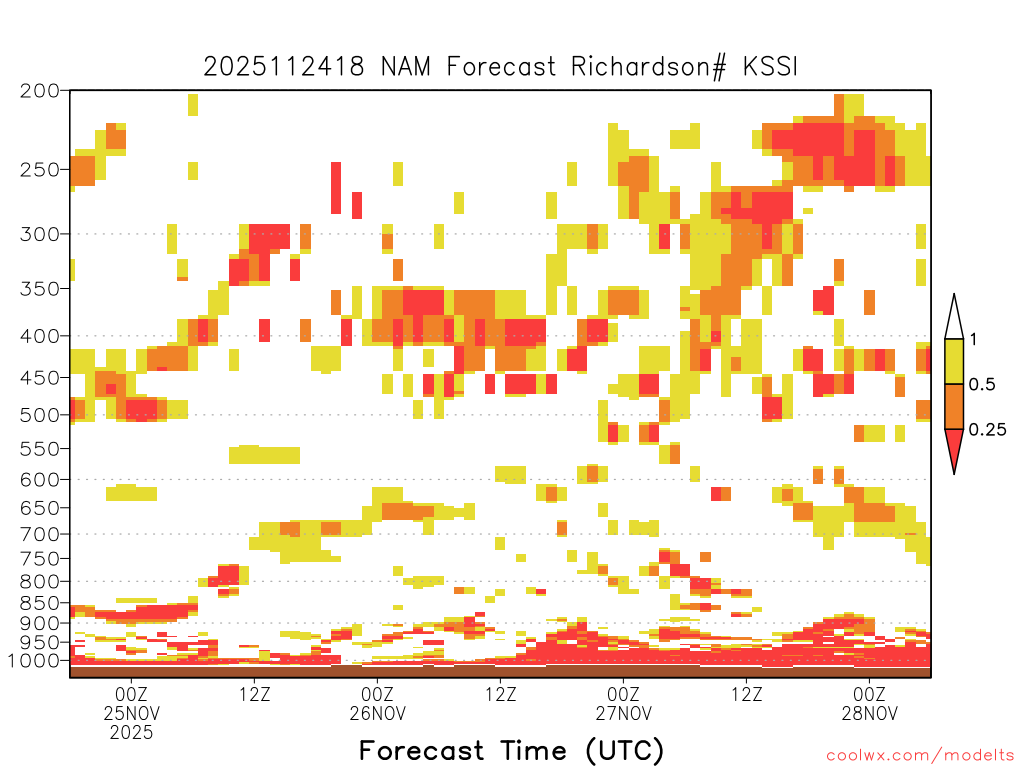 2025112418 NAM Forecast Richardson# KSSI

200
250
300
350
400
450
500
550
600
650
700
750
800
850
900
950
1000

1
0.5
0.25

00Z
25NOV
2025
12Z
00Z
26NOV
12Z
00Z
27NOV
12Z
00Z
28NOV

Forecast Time (UTC)

coolwx.com/modelts